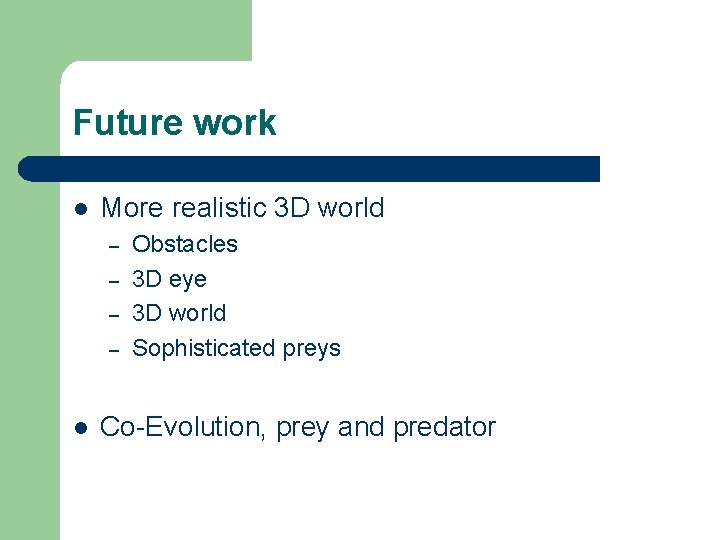 Future work

- More realistic 3D world
  - Obstacles
  - 3D eye
  - 3D world
  - Sophisticated preys

- Co-Evolution, prey and predator